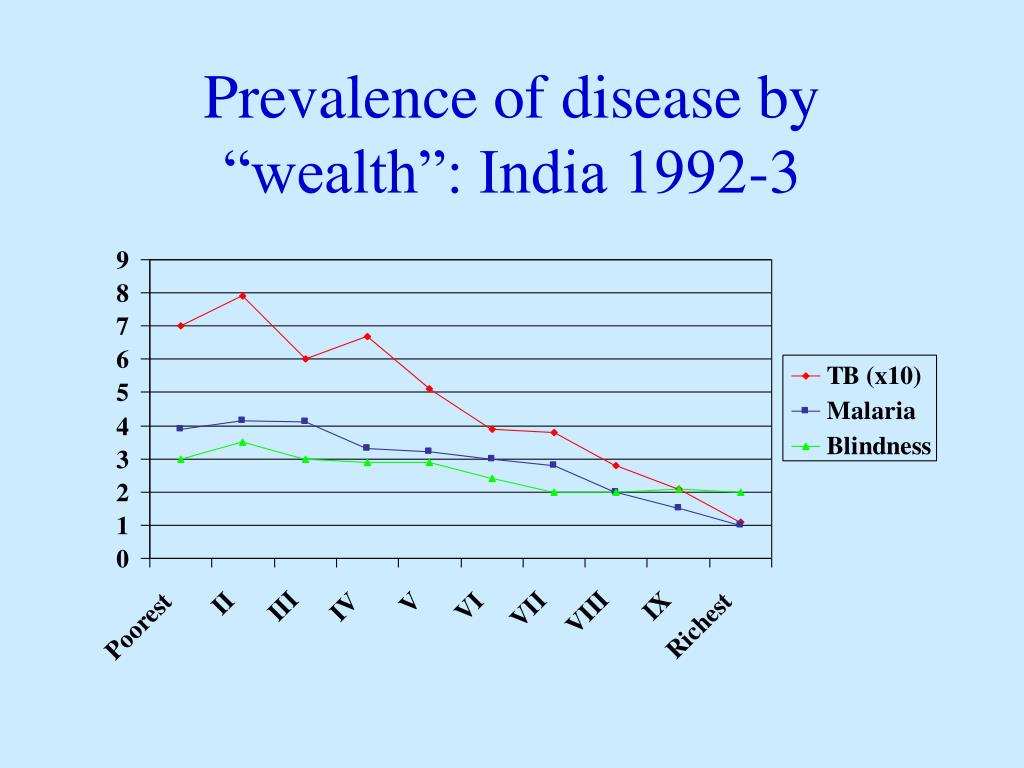 Prevalence of disease by “wealth”: India 1992-3

9
8
7
6
5
4
3
2
1
0

Poorest
II
III
IV
V
VI
VII
VIII
IX
Richest

TB (x10)
Malaria
Blindness